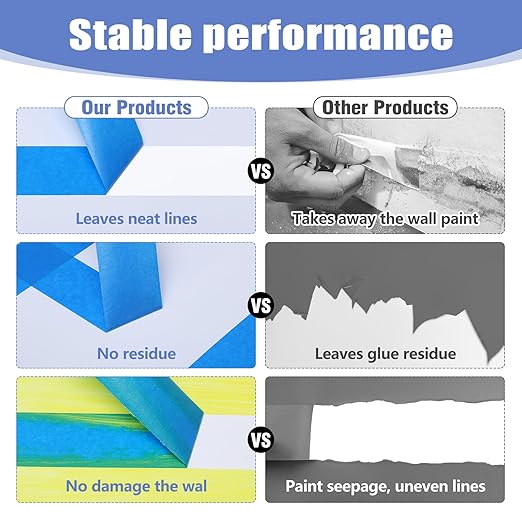 Stable performance

Our Products

Other Products

Leaves neat lines

VS

Takes away the wall paint

No residue

VS

Leaves glue residue

No damage the wal

VS

Paint seepage, uneven lines